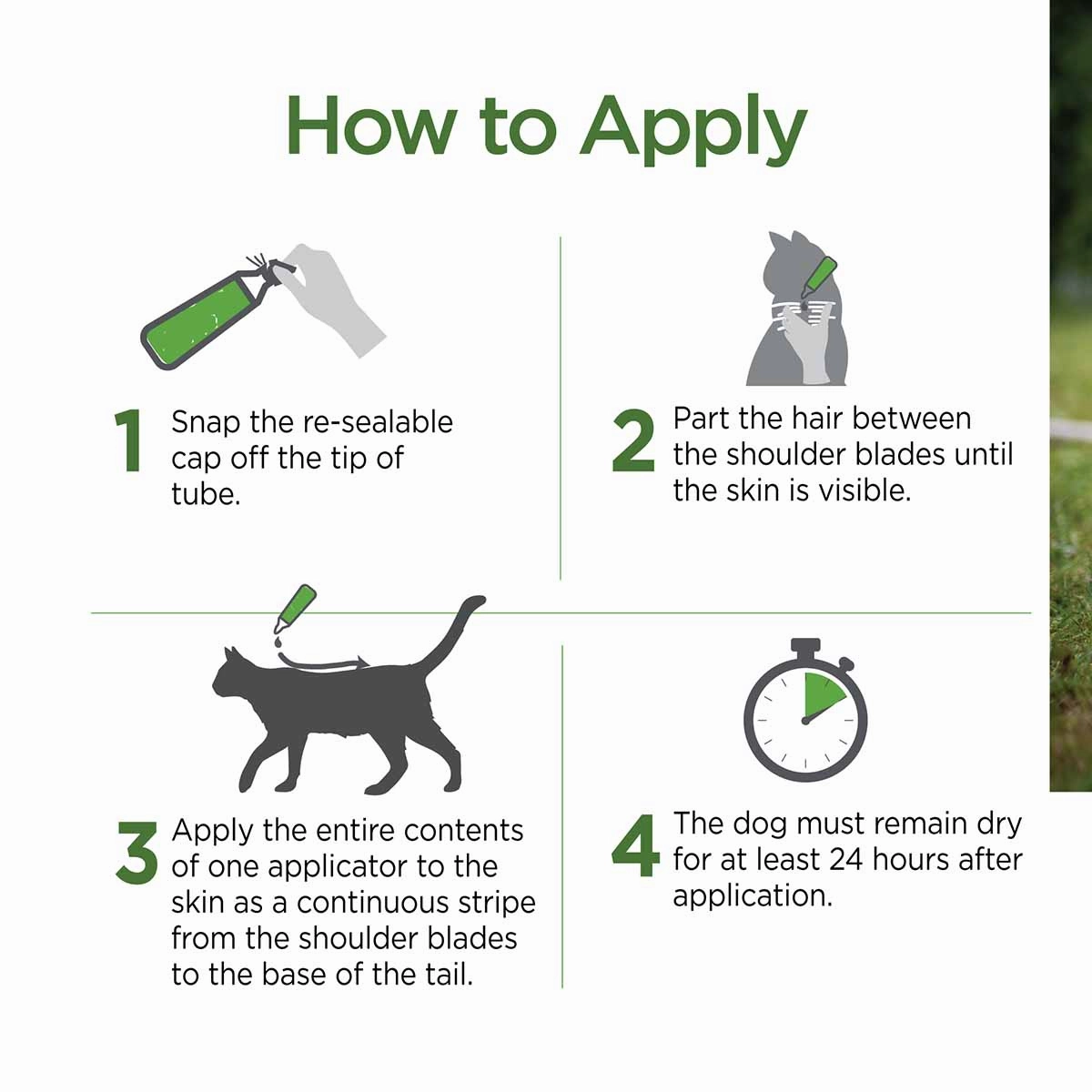 How to Apply

1 Snap the re-sealable cap off the tip of tube.

2 Part the hair between the shoulder blades until the skin is visible.

3 Apply the entire contents of one applicator to the skin as a continuous stripe from the shoulder blades to the base of the tail.

4 The dog must remain dry for at least 24 hours after application.